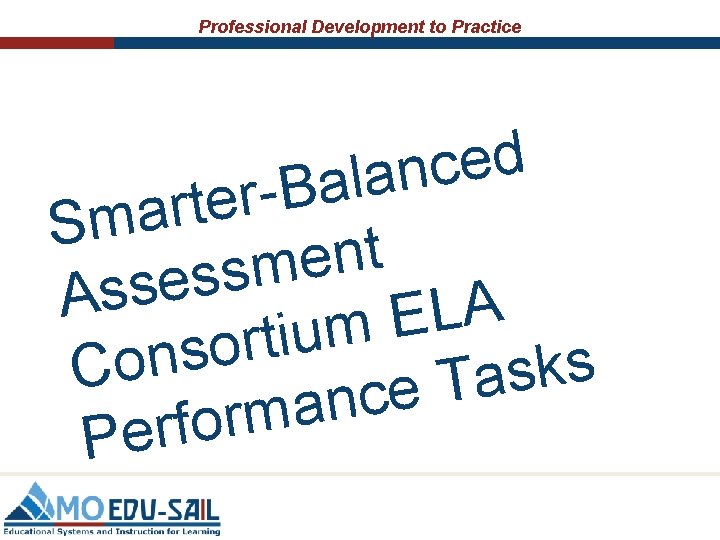 Professional Development to Practice

Smarter-Balanced Assessment Consortium ELA Performance Tasks

MO EDU-SAIL
Educational Systems and Instruction for Learning